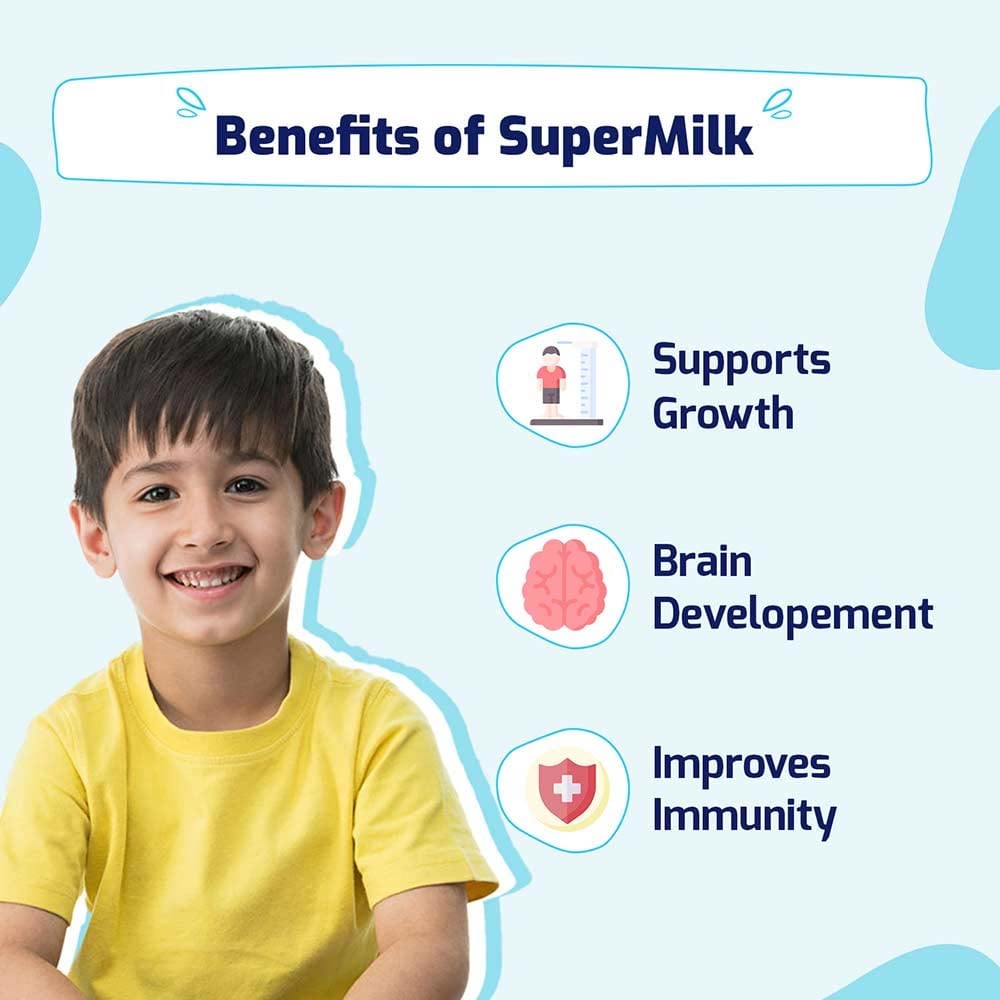 Benefits of SuperMilk

Supports Growth

Brain Developement

Improves Immunity